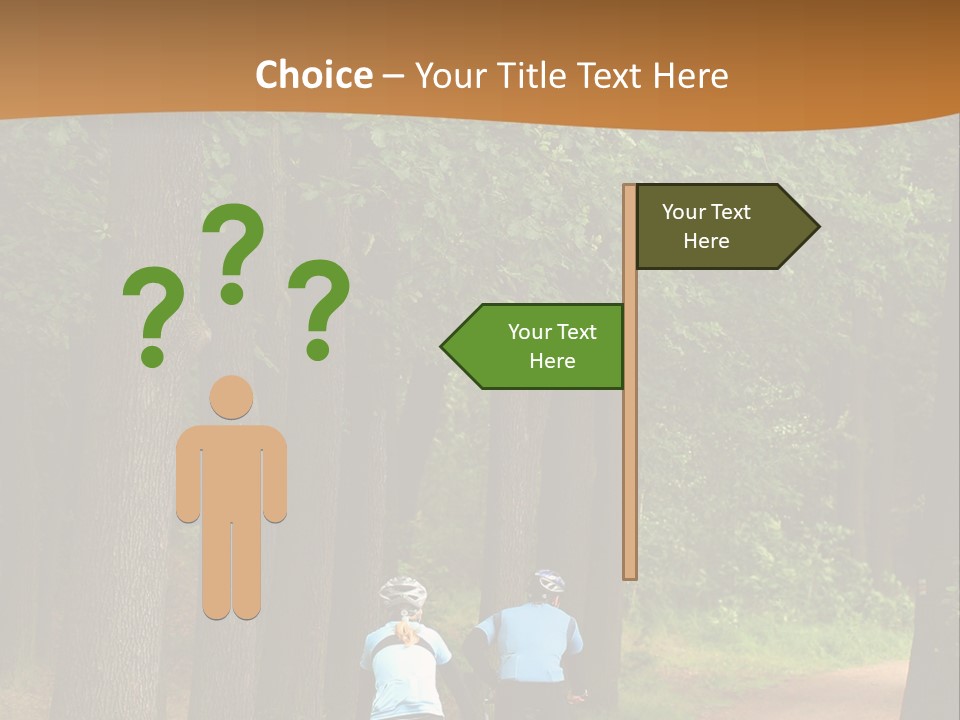 Choice – Your Title Text Here

? ? ?

Your Text Here

Your Text Here